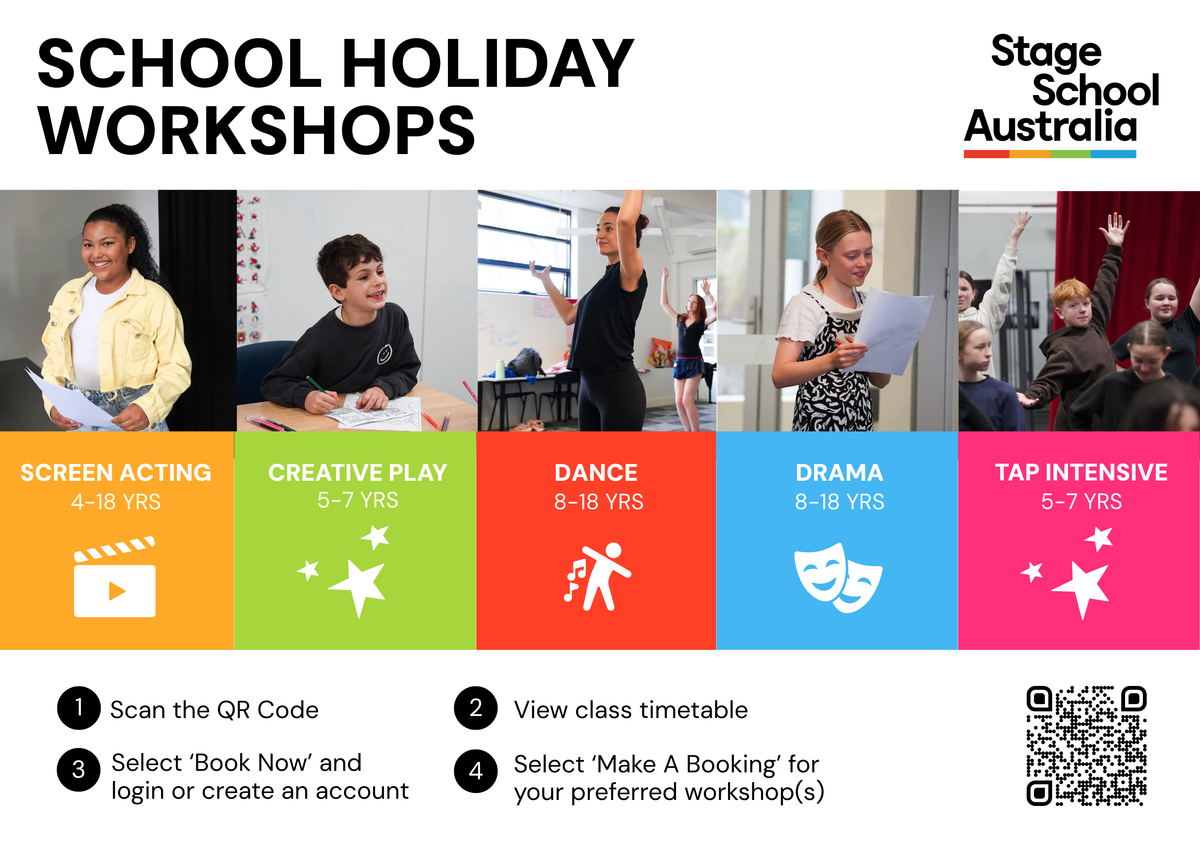 SCHOOL HOLIDAY WORKSHOPS

Stage School Australia

SCREEN ACTING
4-18 YRS

CREATIVE PLAY
5-7 YRS

DANCE
8-18 YRS

DRAMA
8-18 YRS

TAP INTENSIVE
5-7 YRS

1 Scan the QR Code

2 View class timetable

3 Select 'Book Now' and login or create an account

4 Select 'Make A Booking' for your preferred workshop(s)